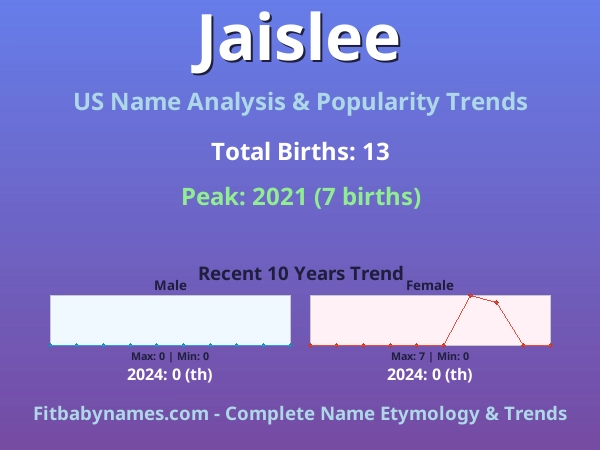 Jaislee

US Name Analysis & Popularity Trends

Total Births: 13

Peak: 2021 (7 births)

Recent 10 Years Trend

Male

Max: 0 | Min: 0

2024: 0 (th)

Female

Max: 7 | Min: 0

2024: 0 (th)

Fitbabynames.com - Complete Name Etymology & Trends